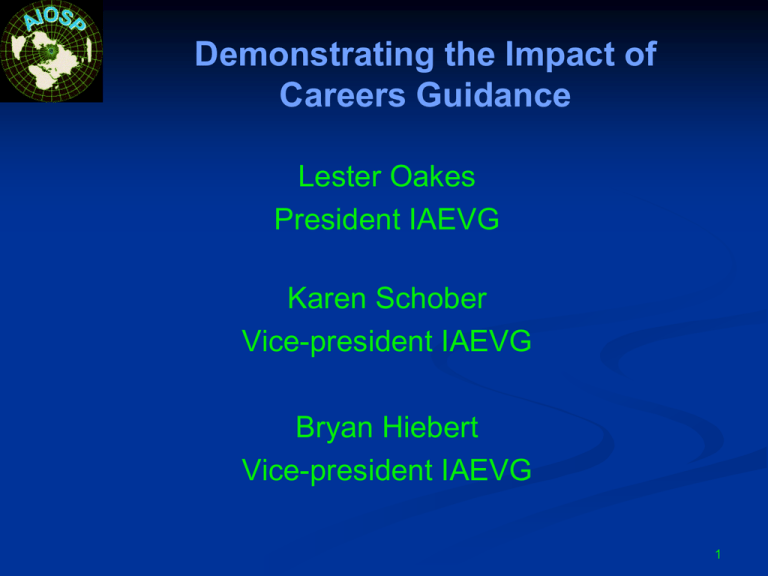 AIOSP

Demonstrating the Impact of Careers Guidance

Lester Oakes
President IAEVG

Karen Schober
Vice-president IAEVG

Bryan Hiebert
Vice-president IAEVG

1